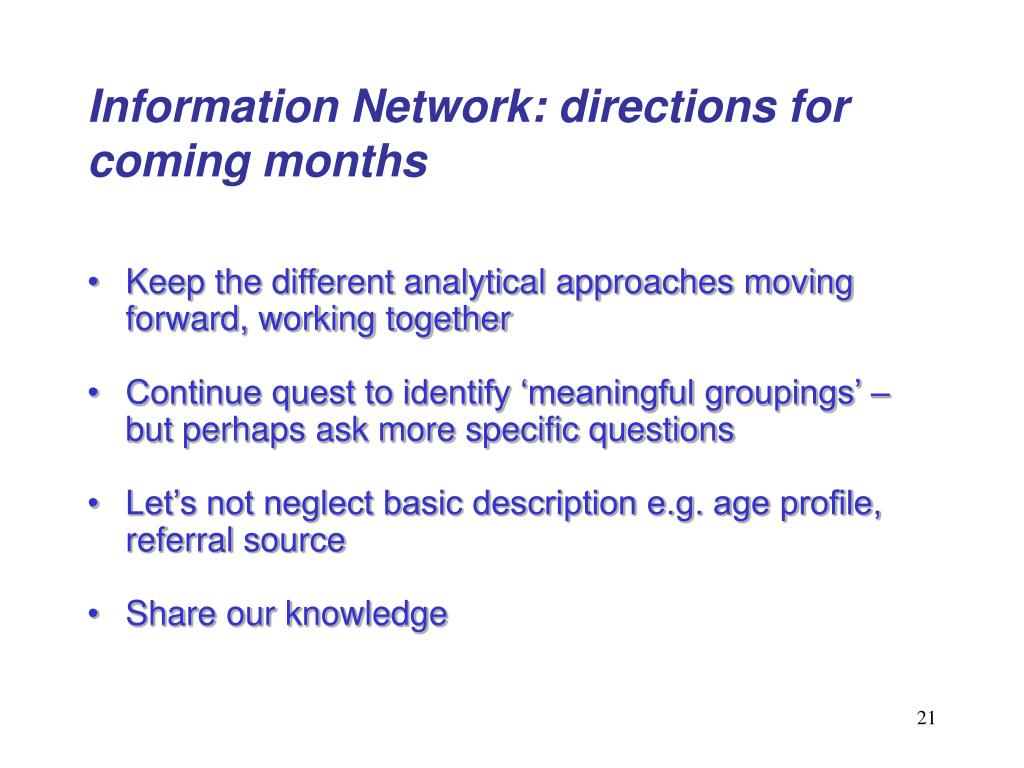 Information Network: directions for coming months

• Keep the different analytical approaches moving forward, working together

• Continue quest to identify ‘meaningful groupings’ – but perhaps ask more specific questions

• Let’s not neglect basic description e.g. age profile, referral source

• Share our knowledge

21